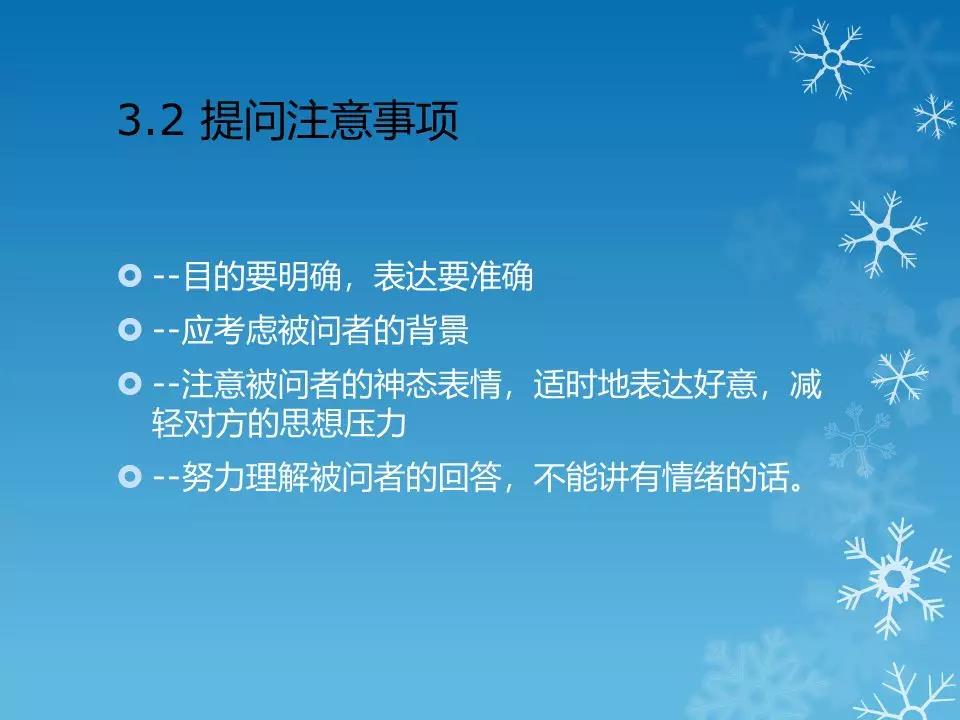 3.2 提问注意事项

--目的要明确，表达要准确

--应考虑被问者的背景

--注意被问者的神态表情，适时地表达好意，减轻对方的思想压力

--努力理解被问者的回答，不能讲有情绪的话。